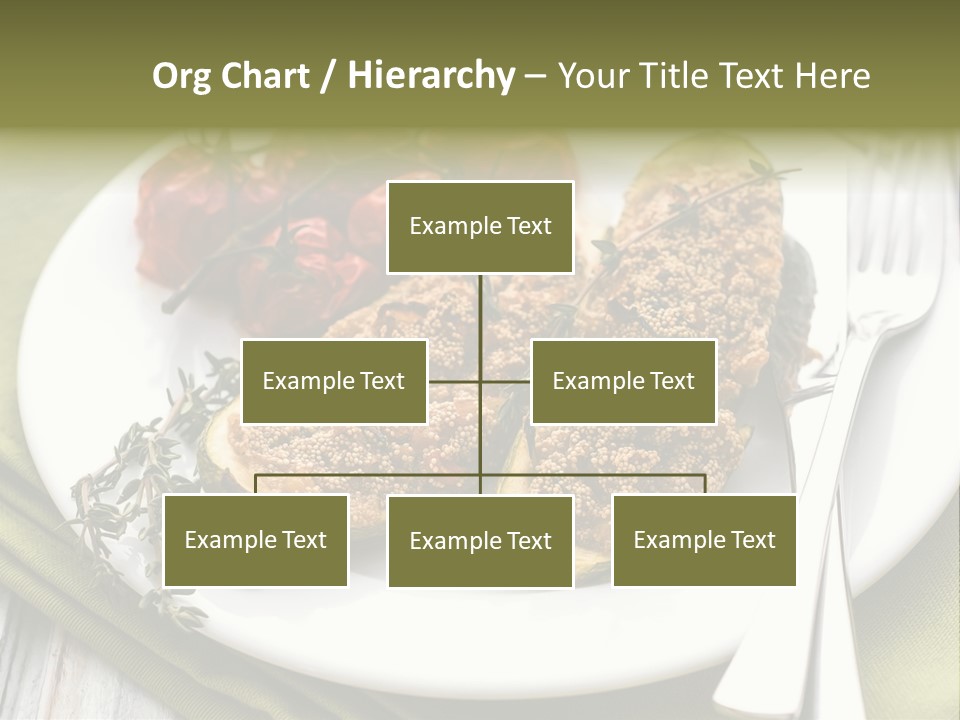 Org Chart / Hierarchy – Your Title Text Here

Example Text

Example Text

Example Text

Example Text

Example Text

Example Text